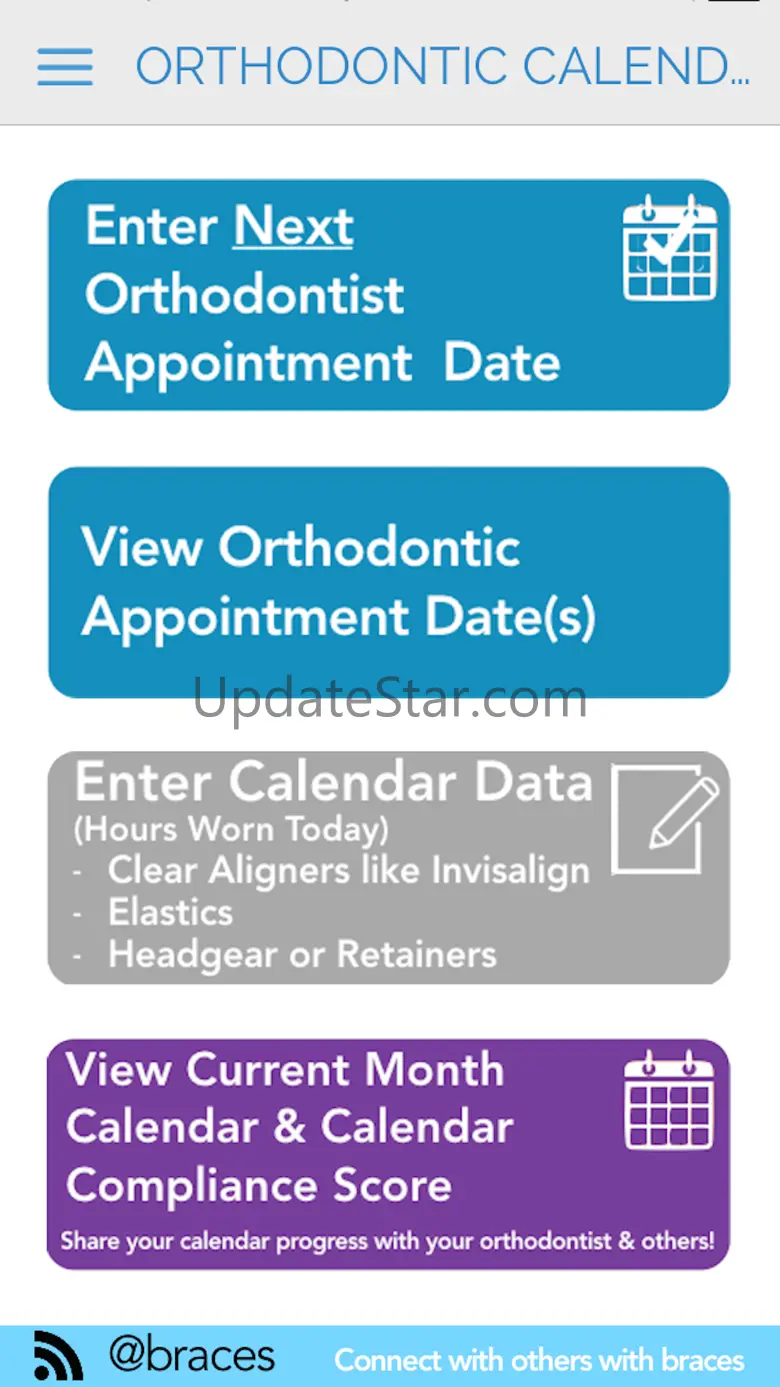 ORTHODONTIC CALEND...

Enter Next Orthodontist Appointment Date

View Orthodontic Appointment Date(s)

UpdateStar.com

Enter Calendar Data
(Hours Worn Today)
- Clear Aligners like Invisalign
- Elastics
- Headgear or Retainers

View Current Month Calendar & Calendar Compliance Score
Share your calendar progress with your orthodontist & others!

@braces Connect with others with braces